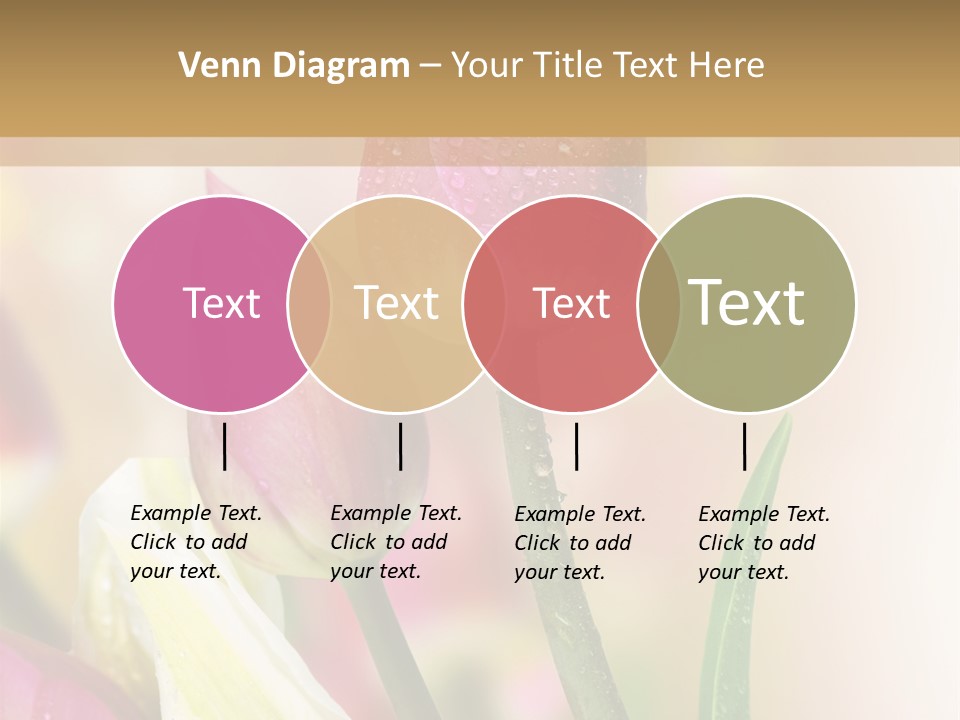 Venn Diagram – Your Title Text Here

Text

Text

Text

Text

Example Text. Click to add your text.

Example Text. Click to add your text.

Example Text. Click to add your text.

Example Text. Click to add your text.